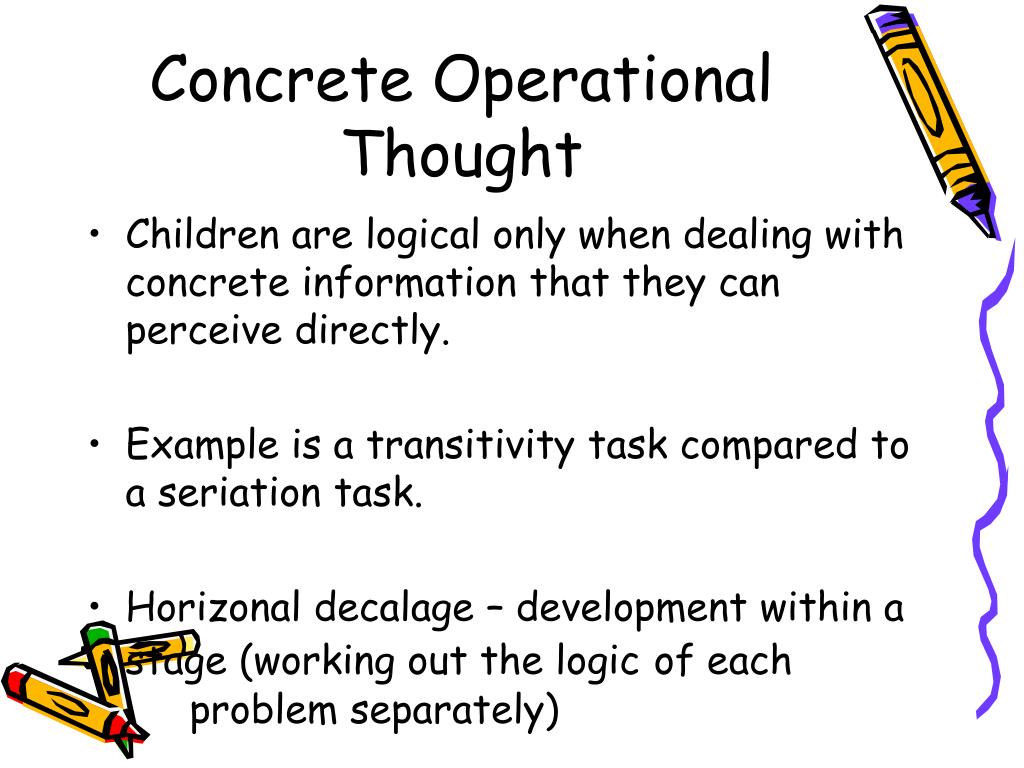 Concrete Operational Thought

• Children are logical only when dealing with concrete information that they can perceive directly.

• Example is a transitivity task compared to a seriation task.

• Horizonal decalage – development within a stage (working out the logic of each problem separately)